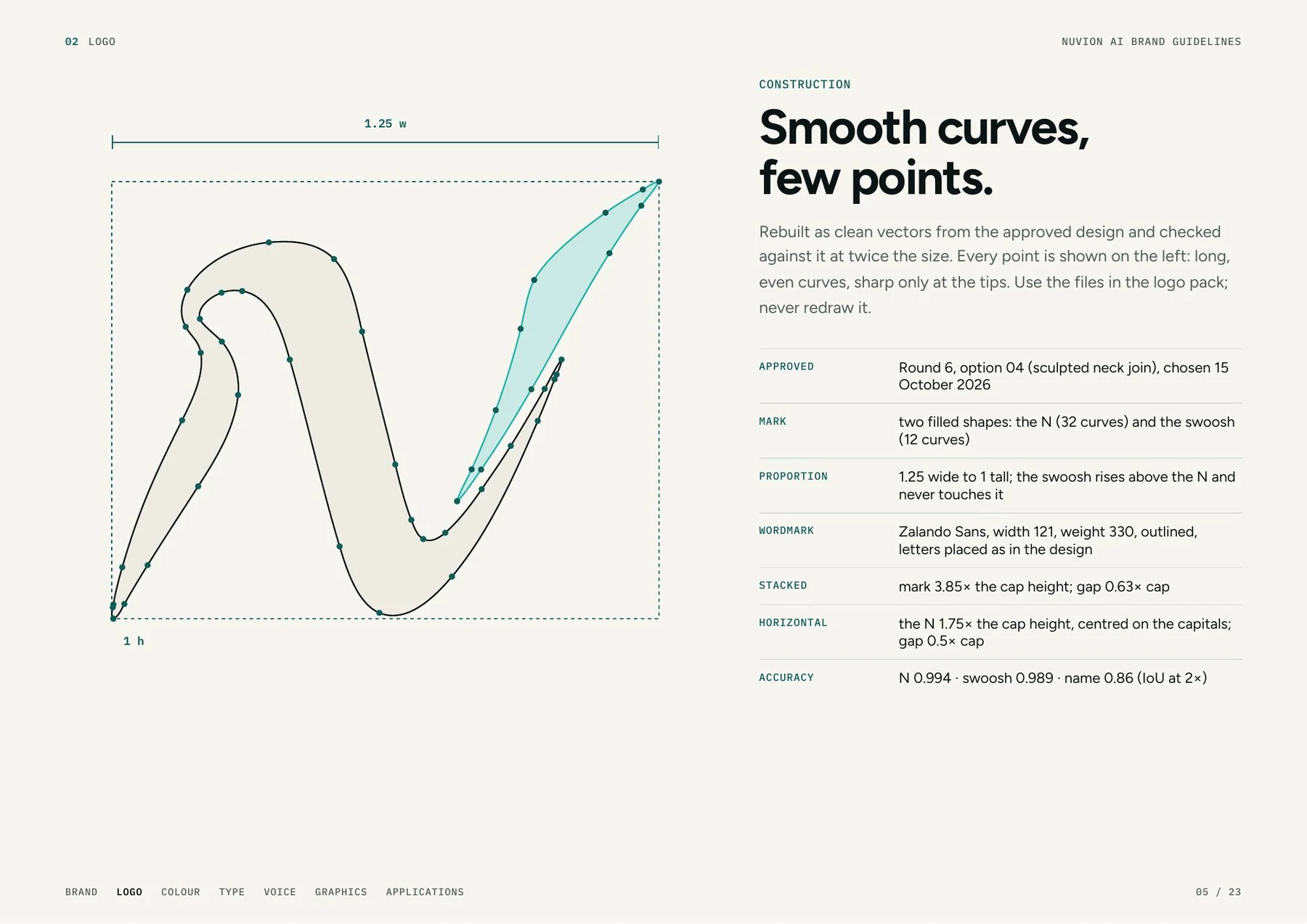 02 LOGO

NUVION AI BRAND GUIDELINES

1.25 w

1 h

CONSTRUCTION

Smooth curves, few points.

Rebuilt as clean vectors from the approved design and checked against it at twice the size. Every point is shown on the left: long, even curves, sharp only at the tips. Use the files in the logo pack; never redraw it.

APPROVED
Round 6, option 04 (sculpted neck join), chosen 15 October 2026

MARK
two filled shapes: the N (32 curves) and the swoosh (12 curves)

PROPORTION
1.25 wide to 1 tall; the swoosh rises above the N and never touches it

WORDMARK
Zalando Sans, width 121, weight 330, outlined, letters placed as in the design

STACKED
mark 3.85× the cap height; gap 0.63× cap

HORIZONTAL
the N 1.75× the cap height, centred on the capitals; gap 0.5× cap

ACCURACY
N 0.994 · swoosh 0.989 · name 0.86 (IoU at 2×)

BRAND LOGO COLOUR TYPE VOICE GRAPHICS APPLICATIONS

05 / 23